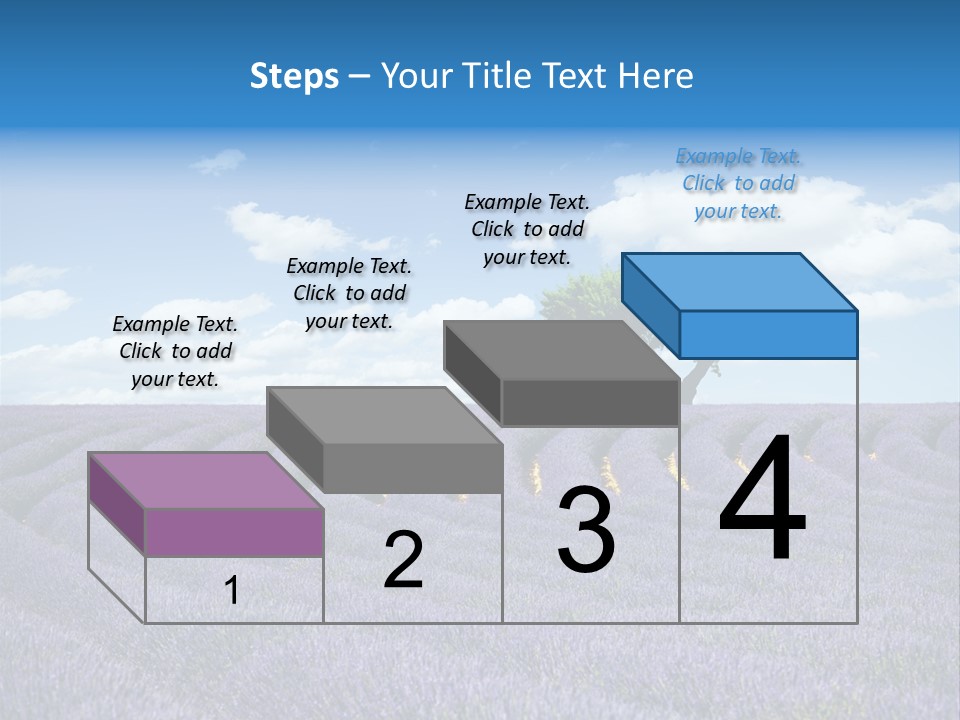 Steps – Your Title Text Here

Example Text. Click to add your text.

Example Text. Click to add your text.

Example Text. Click to add your text.

Example Text. Click to add your text.

1

2

3

4